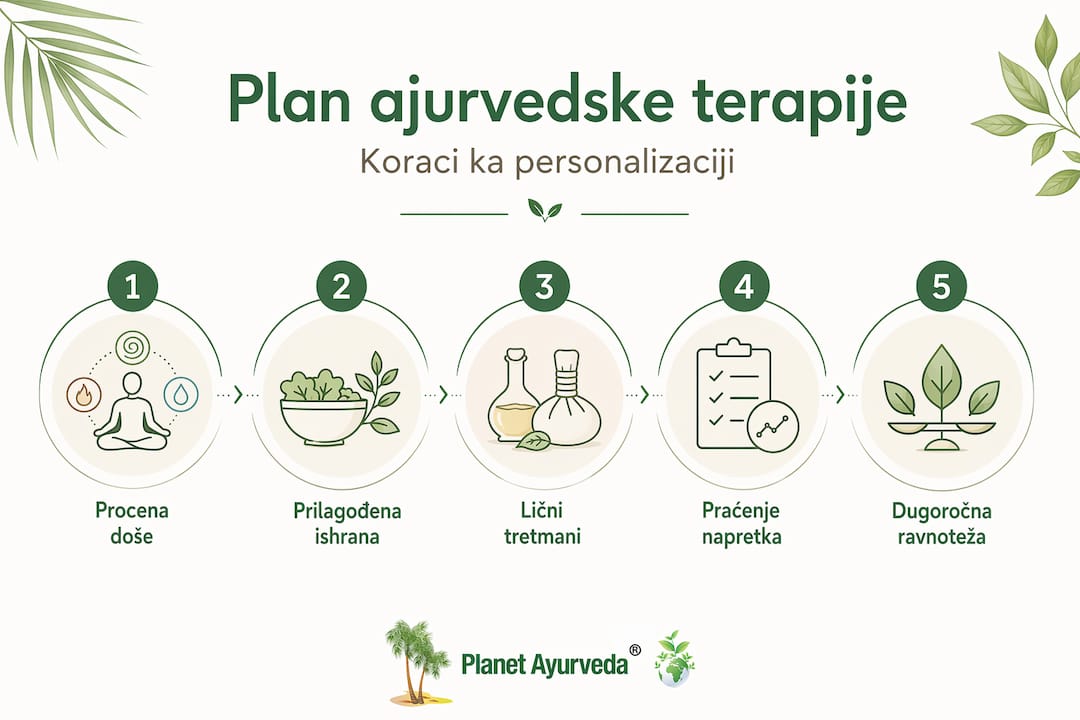 Plan ajurvedske terapije

Koraci ka personalizaciji

1

Procena doše

2

Prilagođena ishrana

3

Lični tretmani

4

Praćenje napretka

5

Dugoročna ravnoteža

Planet Ayurveda®